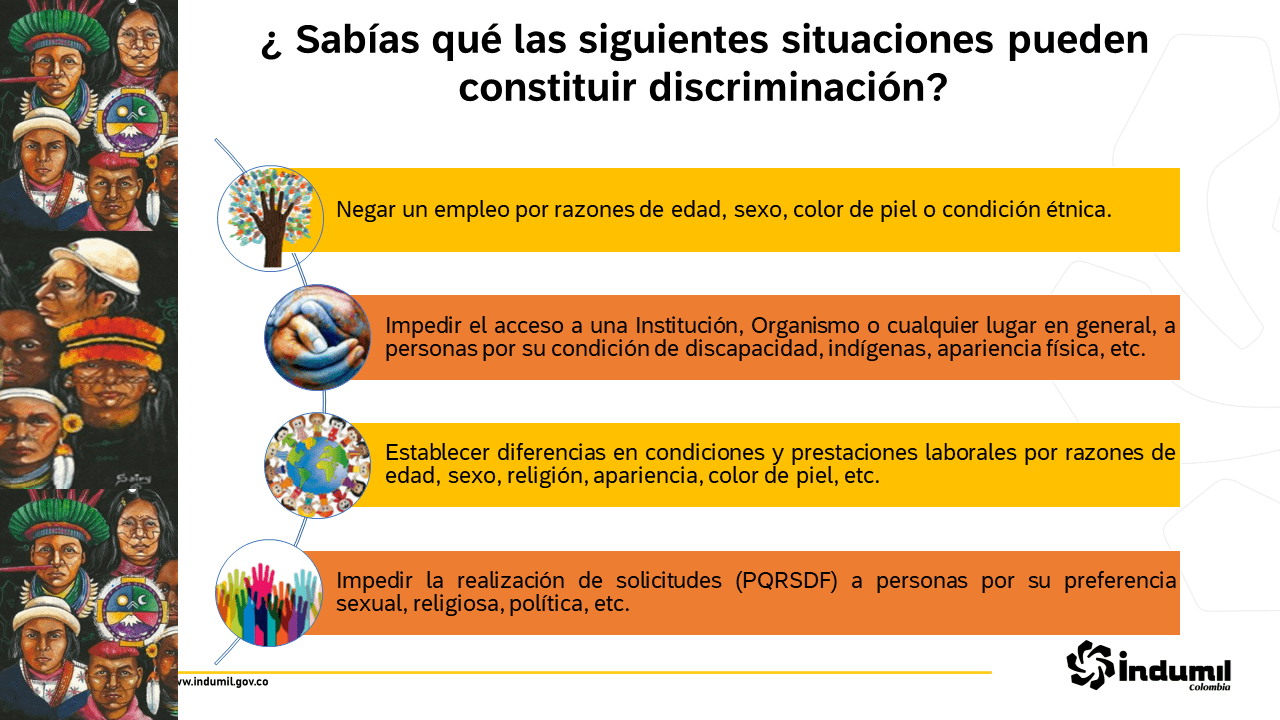 ¿ Sabías qué las siguientes situaciones pueden constituir discriminación?

Negar un empleo por razones de edad, sexo, color de piel o condición étnica.

Impedir el acceso a una Institución, Organismo o cualquier lugar en general, a personas por su condición de discapacidad, indígenas, apariencia física, etc.

Establecer diferencias en condiciones y prestaciones laborales por razones de edad, sexo, religión, apariencia, color de piel, etc.

Impedir la realización de solicitudes (PQRSDF) a personas por su preferencia sexual, religiosa, política, etc.

vw.indumil.gov.co

indumil
Colombia